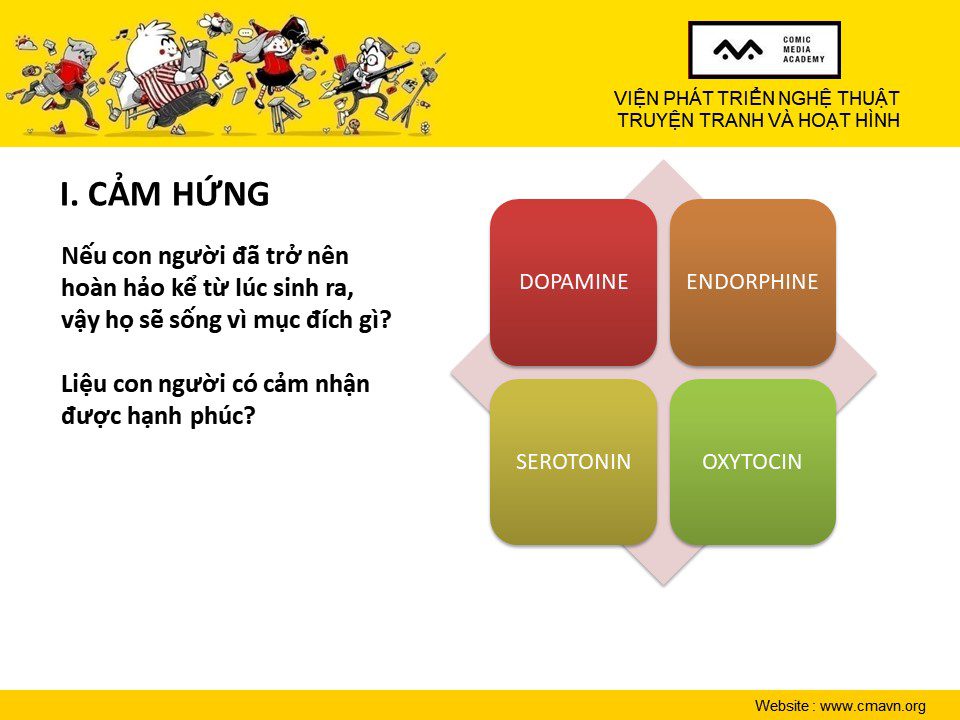 COMIC MEDIA ACADEMY

VIỆN PHÁT TRIỂN NGHỆ THUẬT TRUYỆN TRANH VÀ HOẠT HÌNH

I. CẢM HỨNG

Nếu con người đã trở nên hoàn hảo kể từ lúc sinh ra, vậy họ sẽ sống vì mục đích gì?

Liệu con người có cảm nhận được hạnh phúc?

DOPAMINE

ENDORPHINE

SEROTONIN

OXYTOCIN

Website : www.cmavn.org